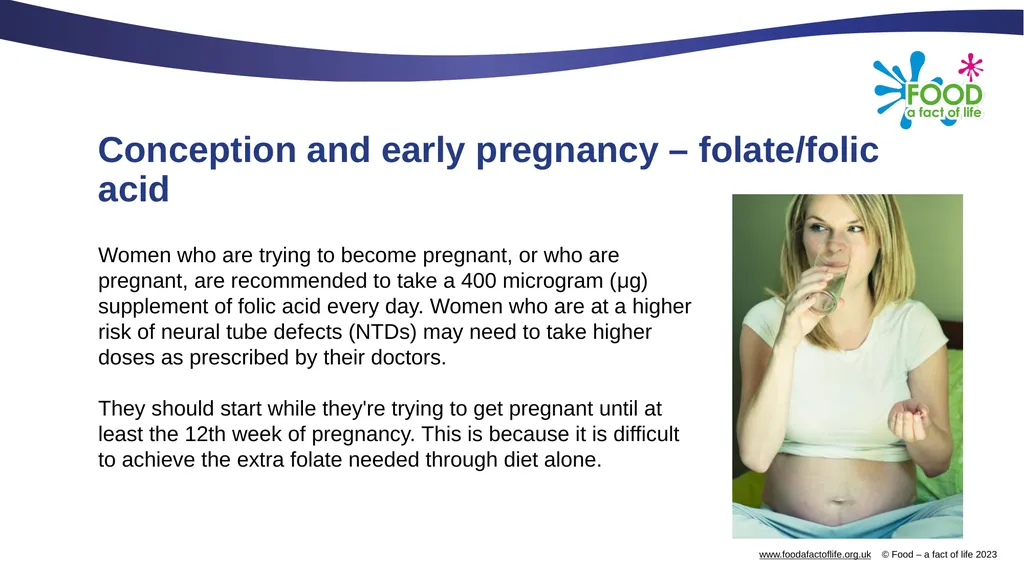 FOOD
a fact of life

Conception and early pregnancy – folate/folic acid

Women who are trying to become pregnant, or who are pregnant, are recommended to take a 400 microgram (µg) supplement of folic acid every day. Women who are at a higher risk of neural tube defects (NTDs) may need to take higher doses as prescribed by their doctors.

They should start while they're trying to get pregnant until at least the 12th week of pregnancy. This is because it is difficult to achieve the extra folate needed through diet alone.

www.foodafactoflife.org.uk © Food – a fact of life 2023